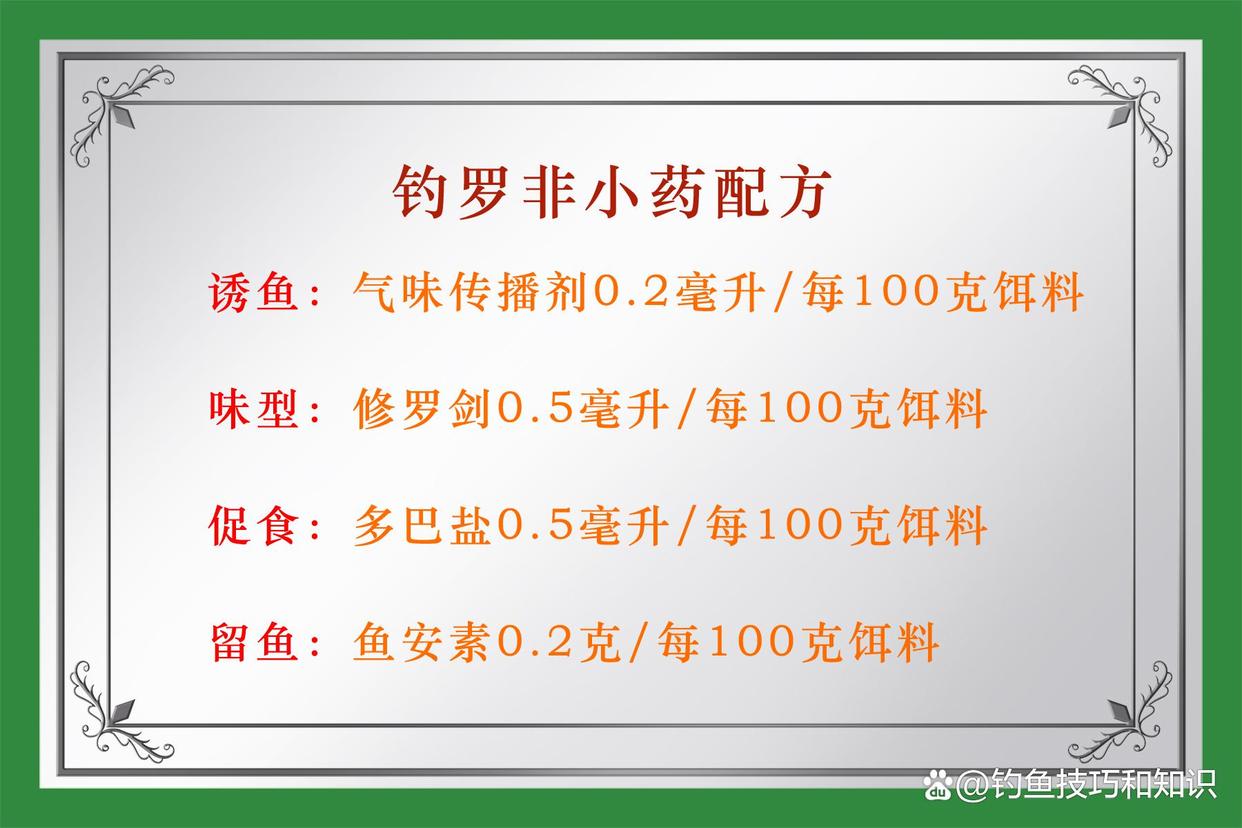 钓罗非小药配方

诱鱼：气味传播剂0.2毫升/每100克饵料

味型：修罗剑0.5毫升/每100克饵料

促食：多巴盐0.5毫升/每100克饵料

留鱼：鱼安素0.2克/每100克饵料

@钓鱼技巧和知识